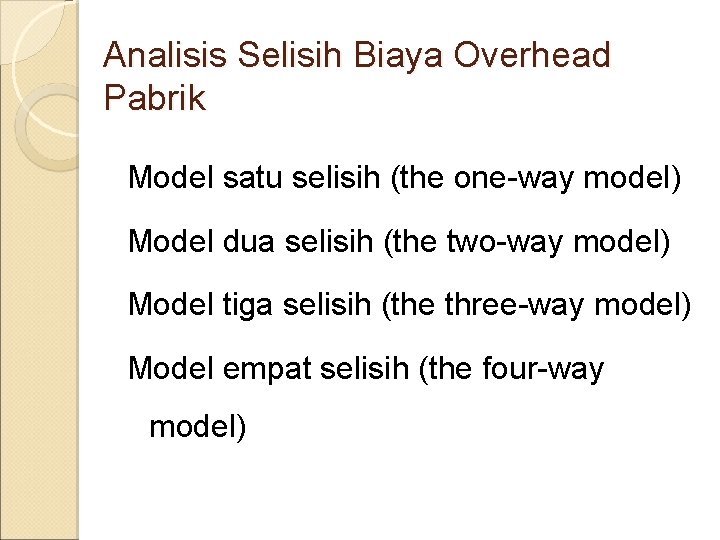 Analisis Selisih Biaya Overhead Pabrik

Model satu selisih (the one-way model)

Model dua selisih (the two-way model)

Model tiga selisih (the three-way model)

Model empat selisih (the four-way model)